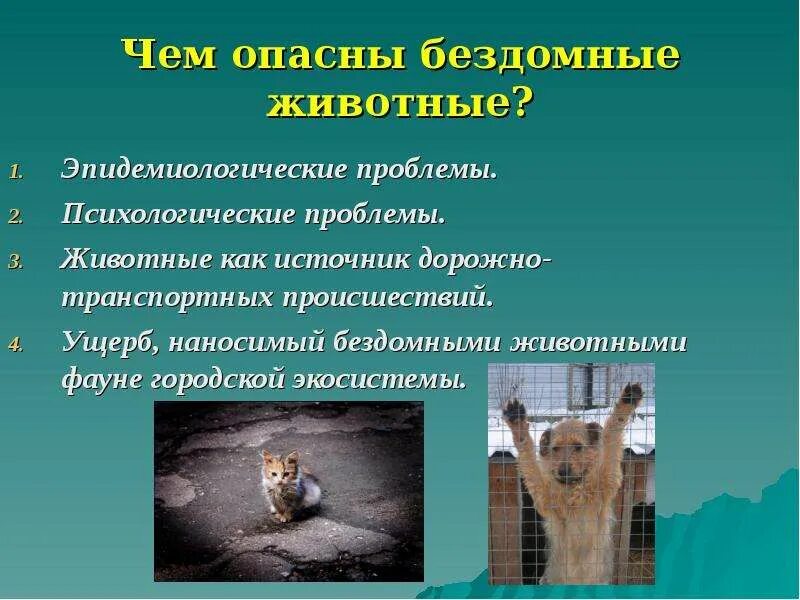 Чем опасны бездомные животные?

1. Эпидемиологические проблемы.
2. Психологические проблемы.
3. Животные как источник дорожно-транспортных происшествий.
4. Ущерб, наносимый бездомными животными фауне городской экосистемы.